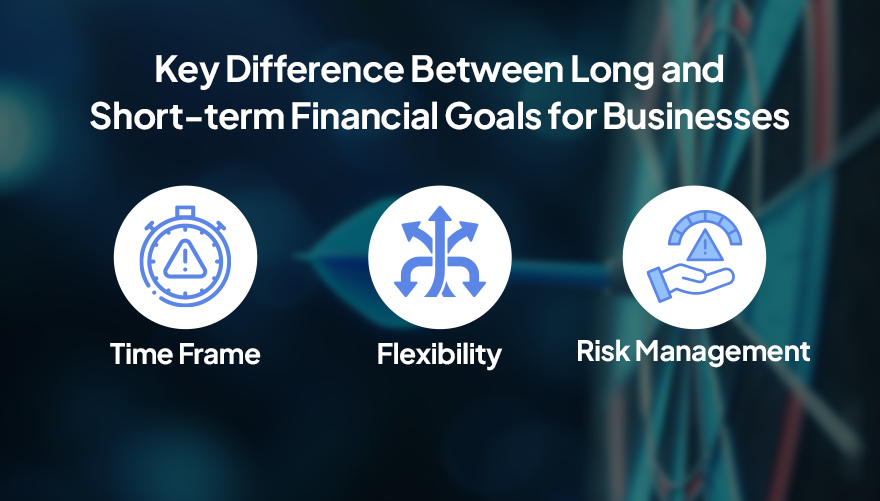 Key Difference Between Long and Short-term Financial Goals for Businesses

Time Frame

Flexibility

Risk Management